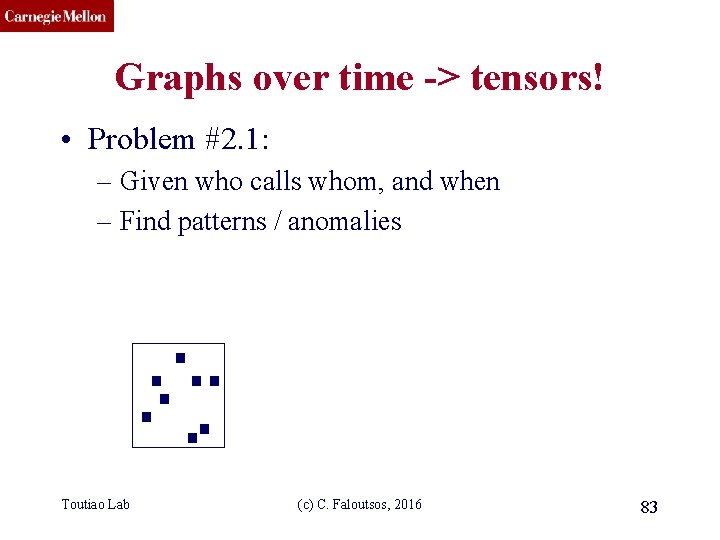 Carnegie Mellon

Graphs over time -> tensors!

• Problem #2.1:
– Given who calls whom, and when
– Find patterns / anomalies

Toutiao Lab

(c) C. Faloutsos, 2016

83